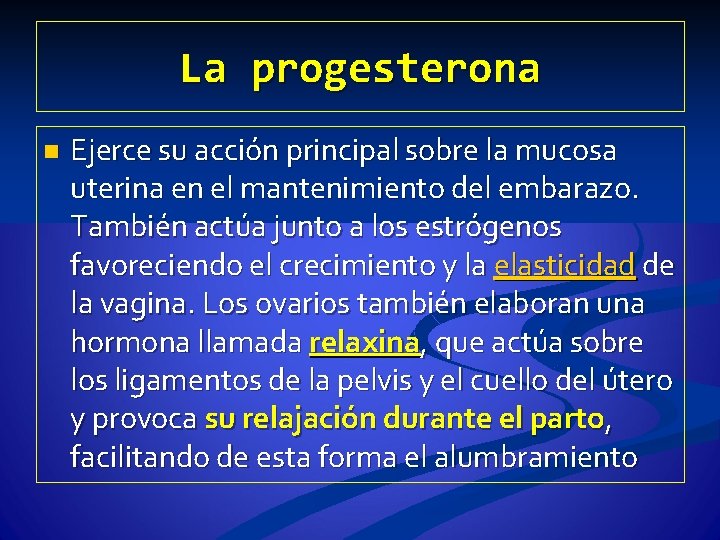 La progesterona

Ejerce su acción principal sobre la mucosa uterina en el mantenimiento del embarazo. También actúa junto a los estrógenos favoreciendo el crecimiento y la elasticidad de la vagina. Los ovarios también elaboran una hormona llamada relaxina, que actúa sobre los ligamentos de la pelvis y el cuello del útero y provoca su relajación durante el parto, facilitando de esta forma el alumbramiento